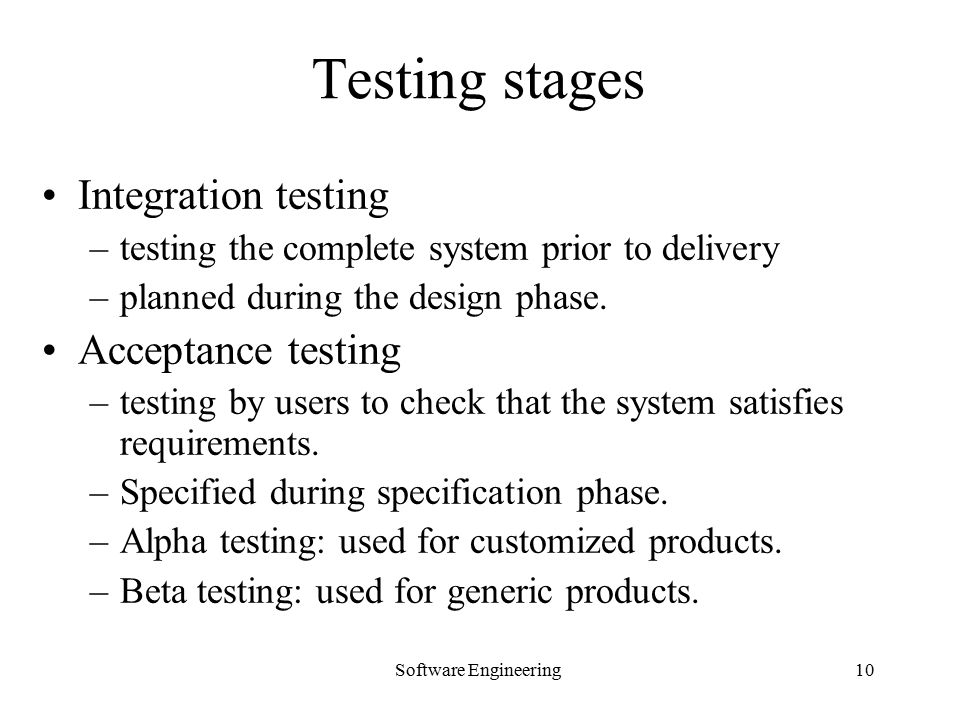 Testing stages

• Integration testing
– testing the complete system prior to delivery
– planned during the design phase.

• Acceptance testing
– testing by users to check that the system satisfies requirements.
– Specified during specification phase.
– Alpha testing: used for customized products.
– Beta testing: used for generic products.

Software Engineering

10